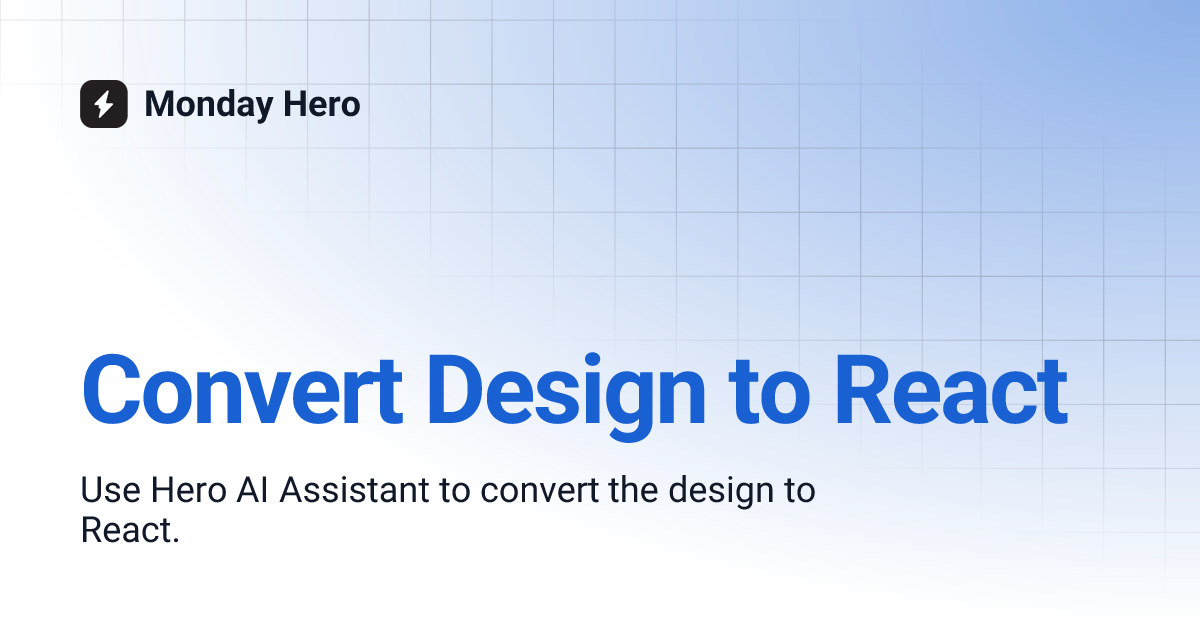 Monday Hero

Convert Design to React

Use Hero AI Assistant to convert the design to React.